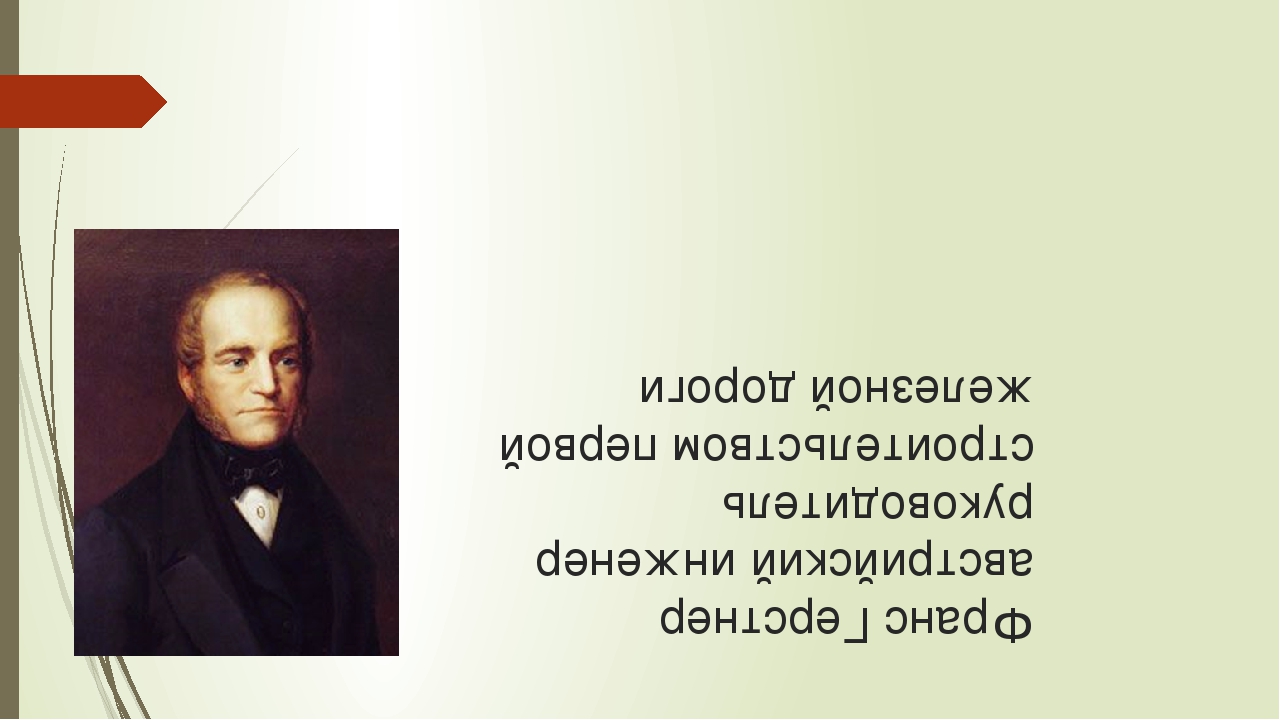 Франс Герстнер
австрийский инженер
руководитель
строительством первой
железной дороги